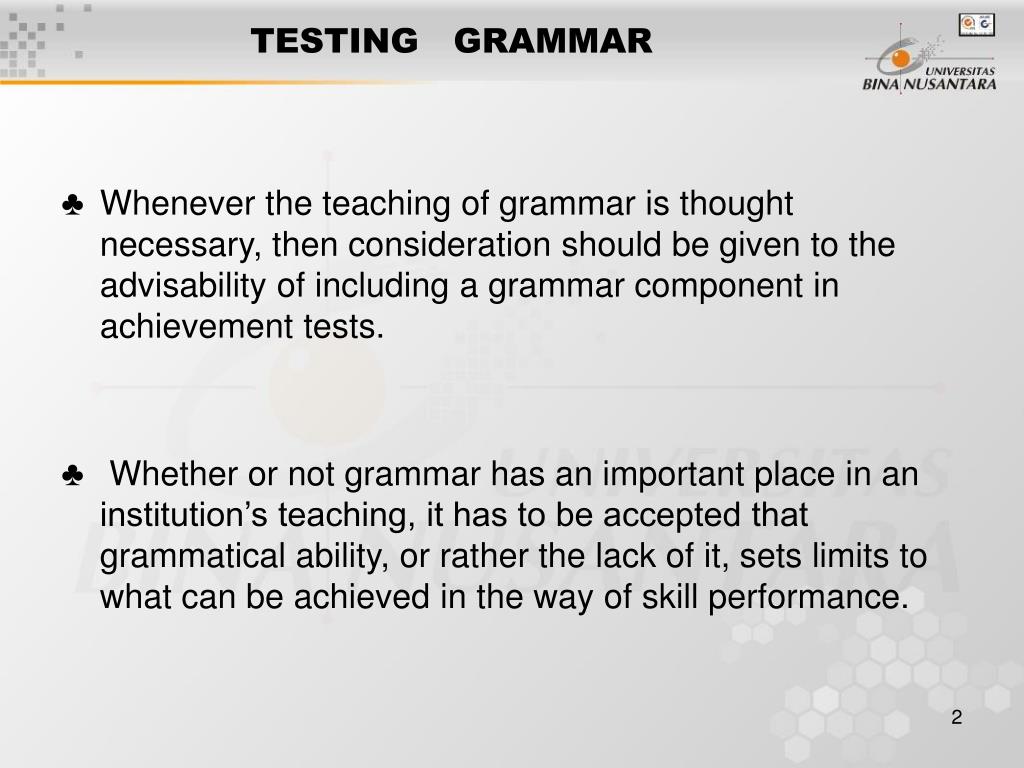 TESTING GRAMMAR

UNIVERSITAS BINA NUSANTARA

♣ Whenever the teaching of grammar is thought necessary, then consideration should be given to the advisability of including a grammar component in achievement tests.

♣ Whether or not grammar has an important place in an institution’s teaching, it has to be accepted that grammatical ability, or rather the lack of it, sets limits to what can be achieved in the way of skill performance.

2